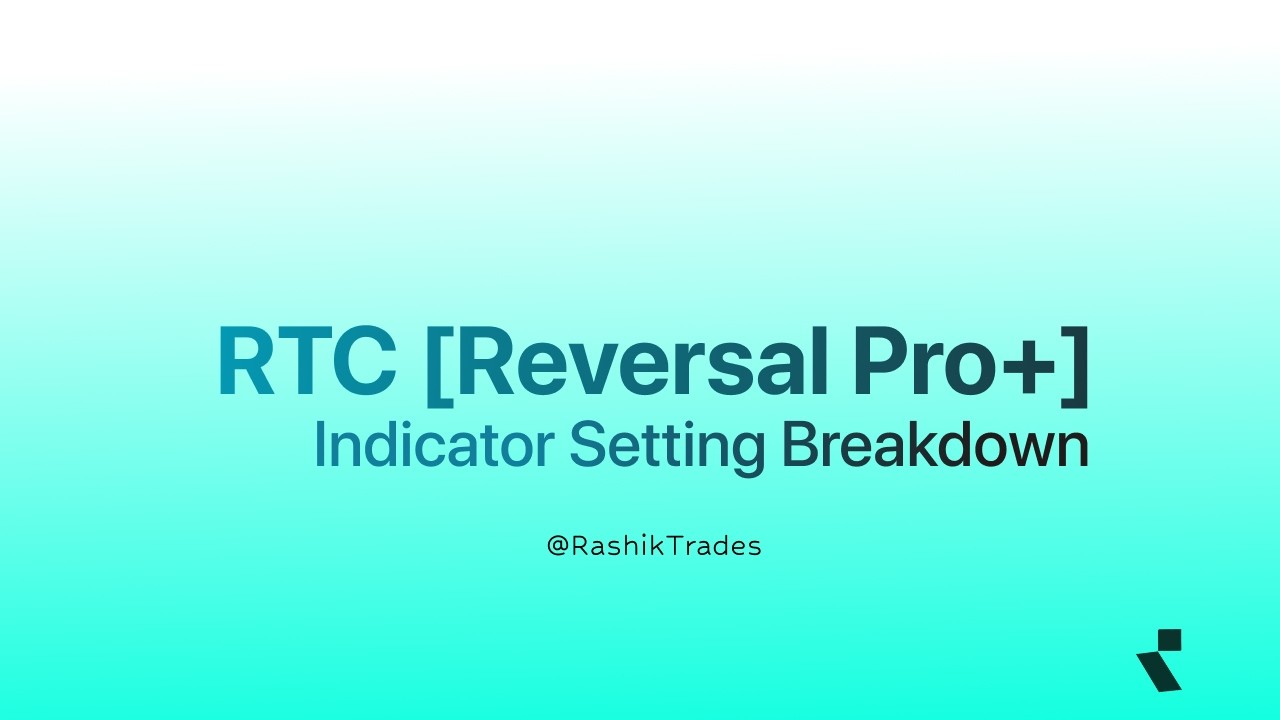 RTC [Reversal Pro+]
Indicator Setting Breakdown

@RashikTrades